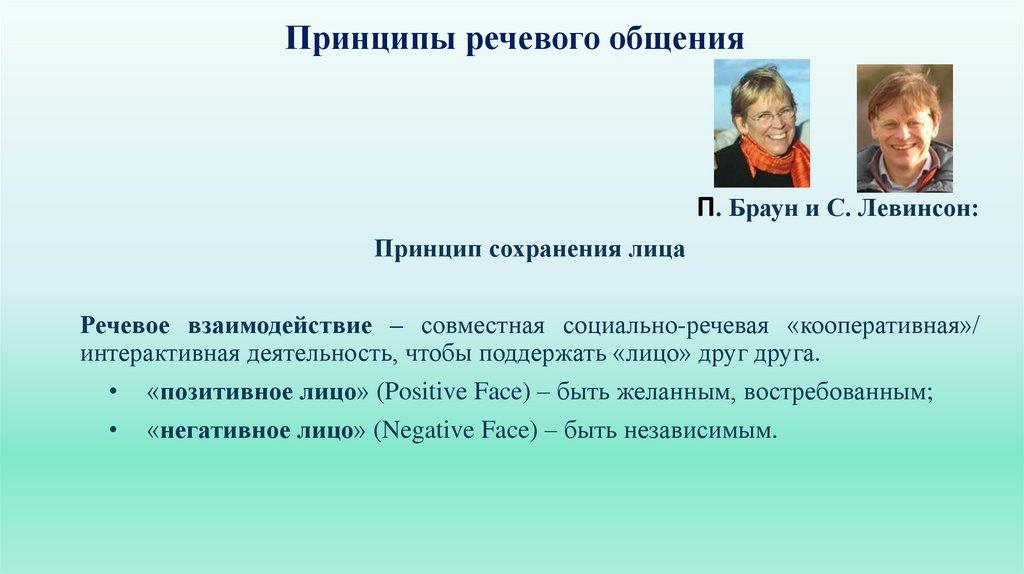 Принципы речевого общения

П. Браун и С. Левинсон:

Принцип сохранения лица

Речевое взаимодействие – совместная социально-речевая «кооперативная»/ интерактивная деятельность, чтобы поддержать «лицо» друг друга.

• «позитивное лицо» (Positive Face) – быть желанным, востребованным;

• «негативное лицо» (Negative Face) – быть независимым.